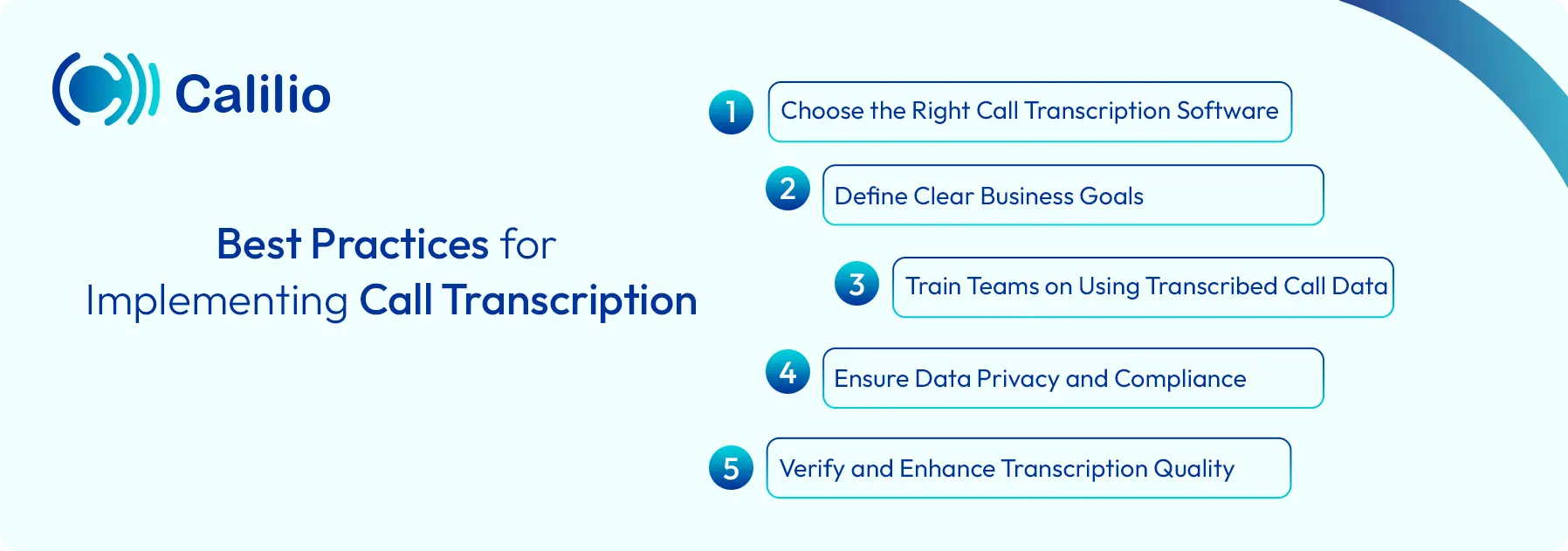 Calilio

Best Practices for Implementing Call Transcription

1 Choose the Right Call Transcription Software

2 Define Clear Business Goals

3 Train Teams on Using Transcribed Call Data

4 Ensure Data Privacy and Compliance

5 Verify and Enhance Transcription Quality